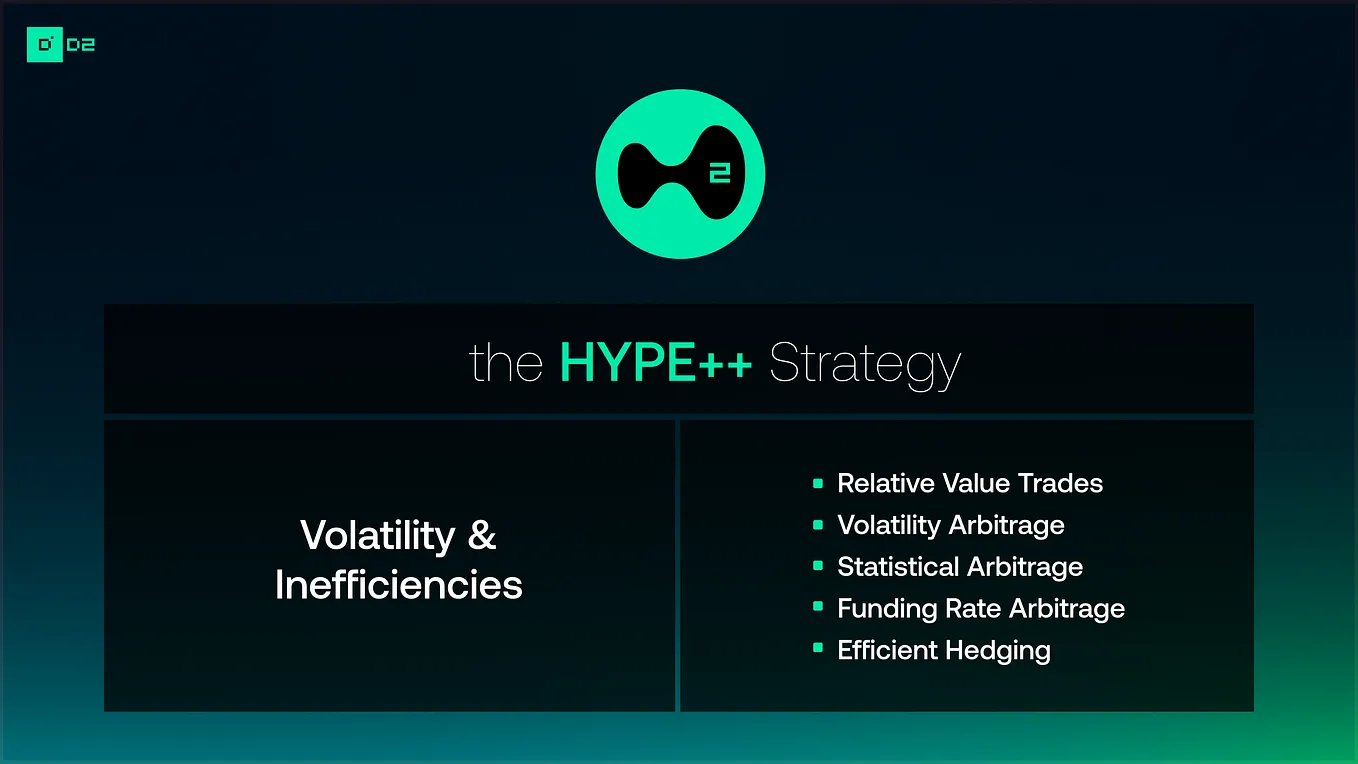 D2

2

the HYPE++ Strategy

Volatility & Inefficiencies

- Relative Value Trades
- Volatility Arbitrage
- Statistical Arbitrage
- Funding Rate Arbitrage
- Efficient Hedging